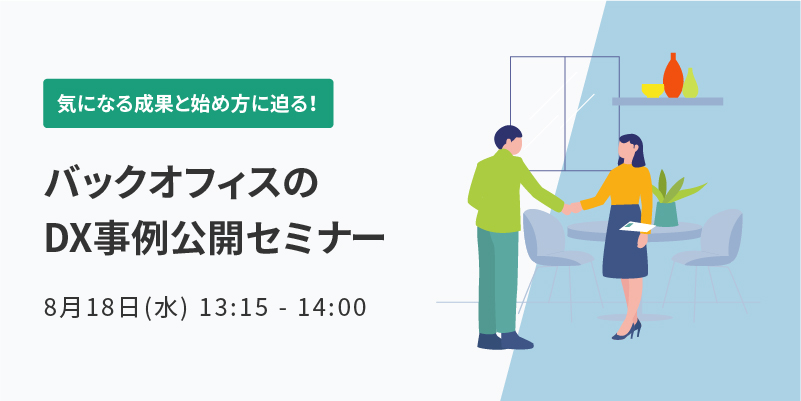 気になる成果と始め方に迫る!

バックオフィスの
DX事例公開セミナー

8月18日(水) 13:15 - 14:00